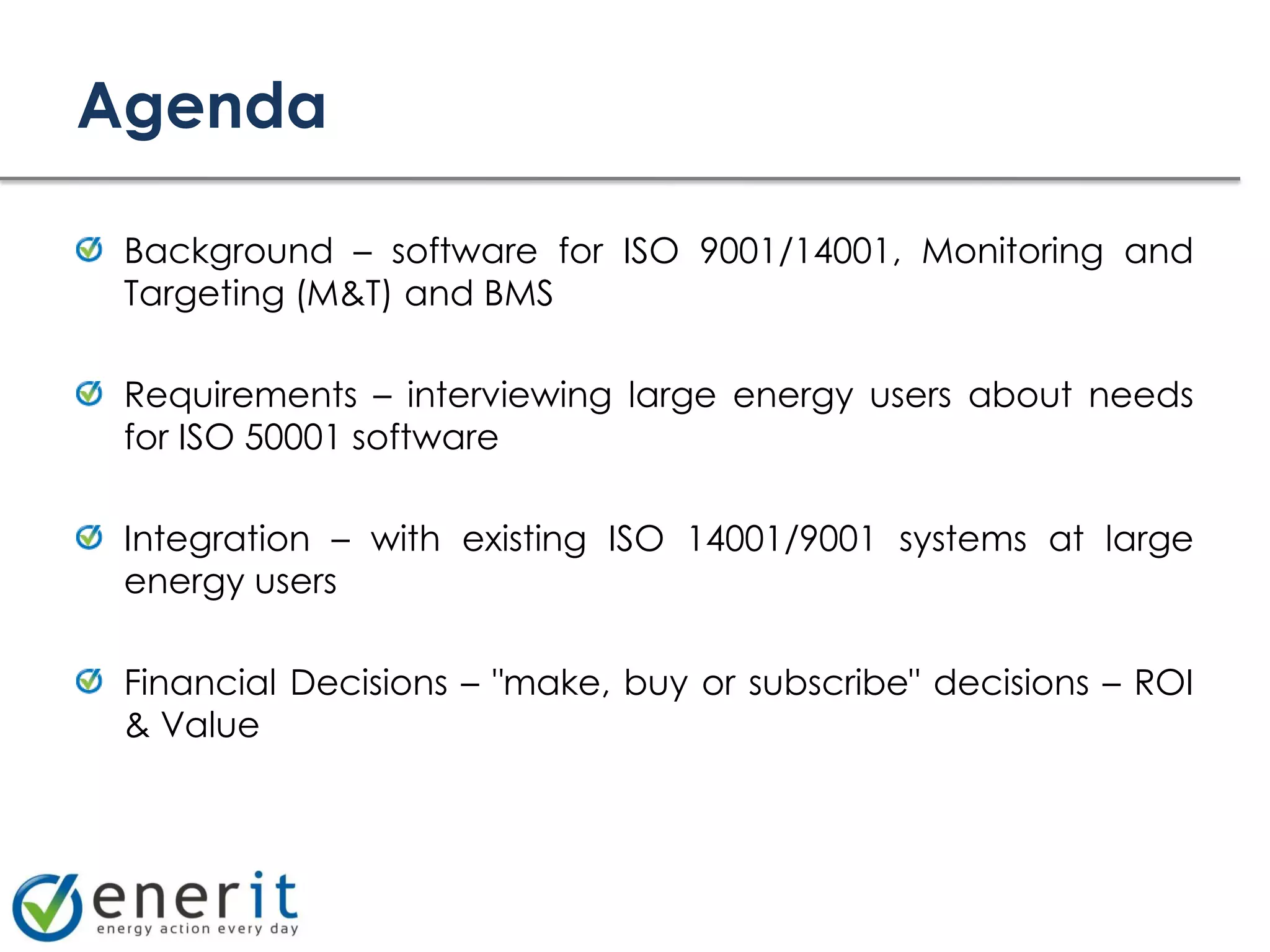 Agenda

Background – software for ISO 9001/14001, Monitoring and Targeting (M&T) and BMS

Requirements – interviewing large energy users about needs for ISO 50001 software

Integration – with existing ISO 14001/9001 systems at large energy users

Financial Decisions – "make, buy or subscribe" decisions – ROI & Value

enerit
energy action every day